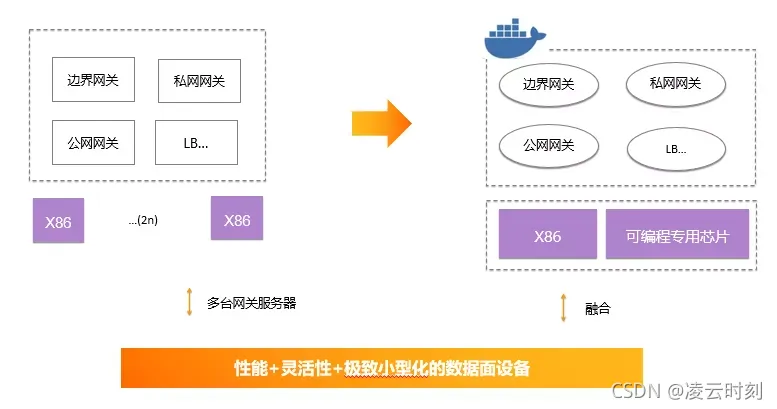 边界网关

私网网关

公网网关

LB...

X86

...(2n)

X86

多台网关服务器

边界网关

私网网关

公网网关

LB...

X86

可编程专用芯片

融合

性能+灵活性+极致小型化的数据面设备

CSDN @凌云时刻